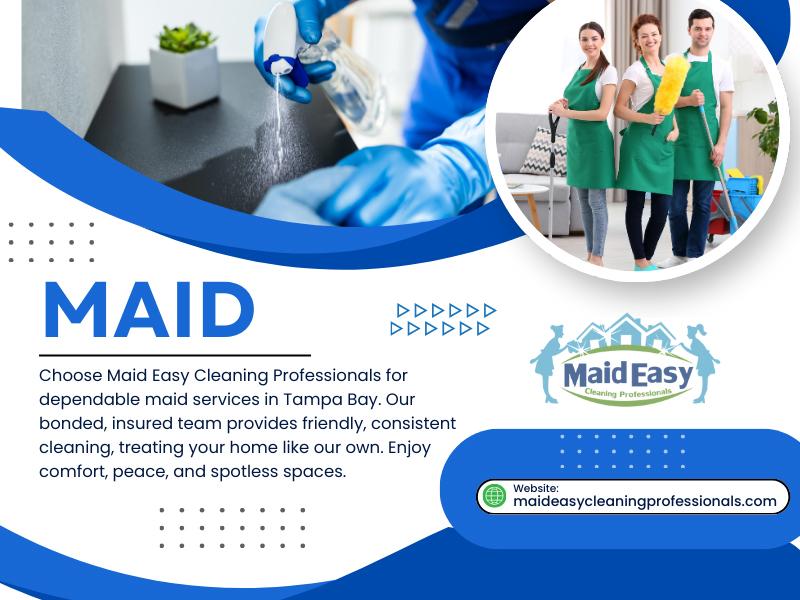 MAID

Choose Maid Easy Cleaning Professionals for dependable maid services in Tampa Bay. Our bonded, insured team provides friendly, consistent cleaning, treating your home like our own. Enjoy comfort, peace, and spotless spaces.

Maid Easy
Cleaning Professionals

Website:
maideasycleaningprofessionals.com